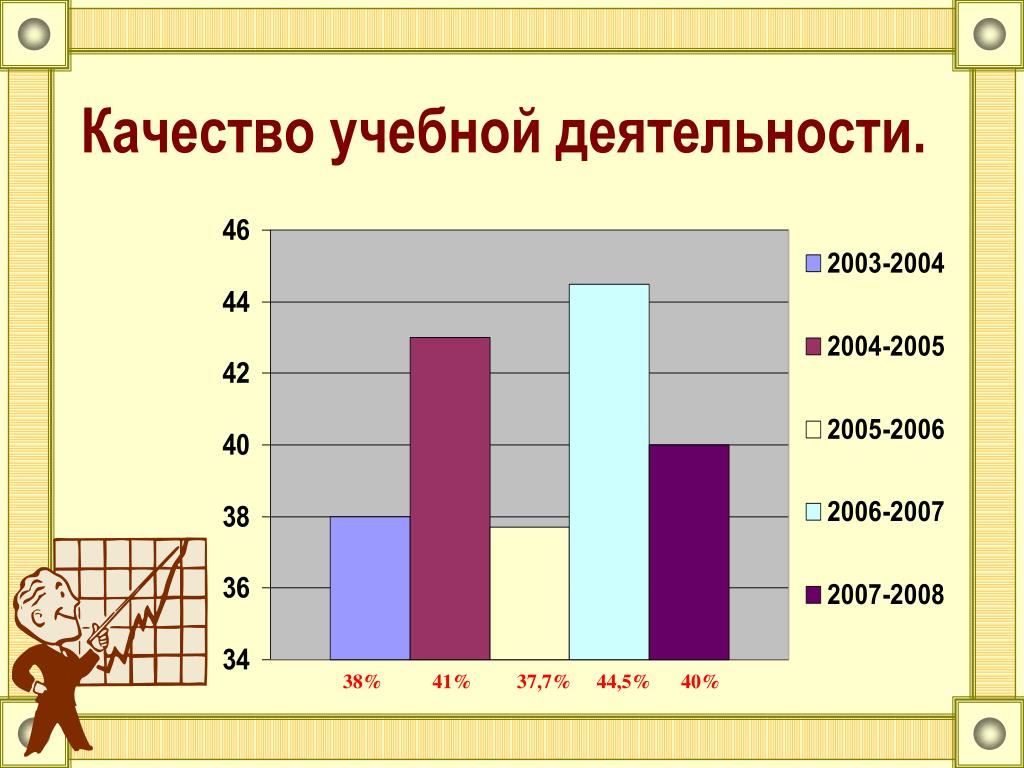 Качество учебной деятельности.

46
44
42
40
38
36
34

2003-2004
2004-2005
2005-2006
2006-2007
2007-2008

38% 41% 37,7% 44,5% 40%